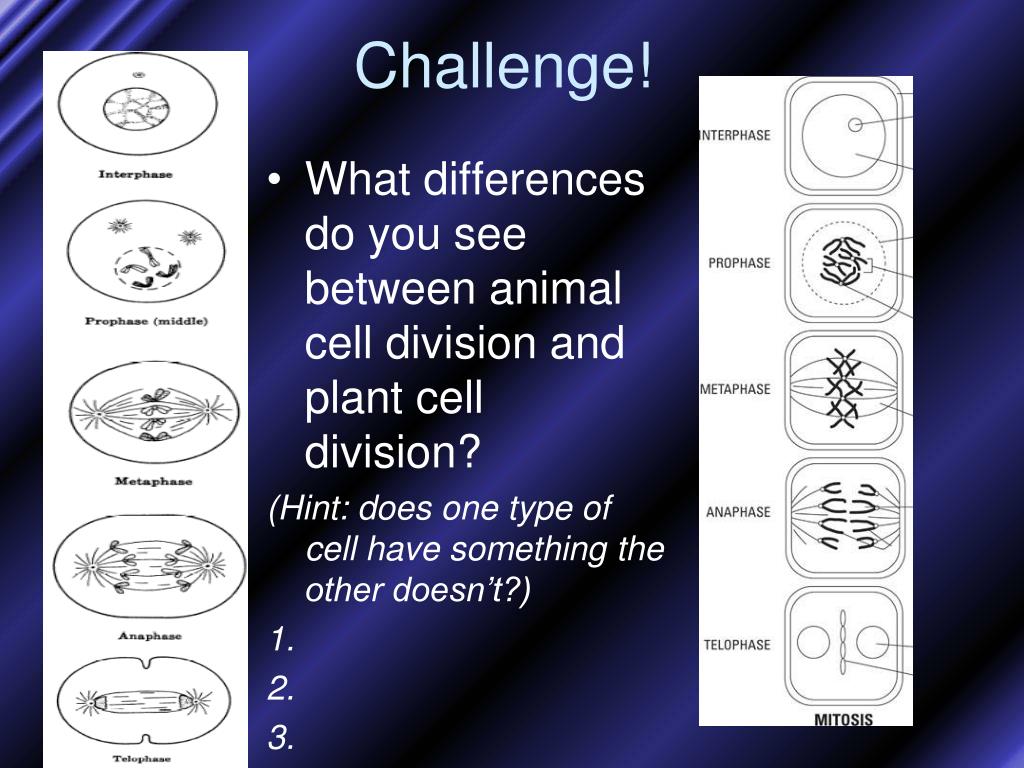 Challenge!

Interphase

Prophase (middle)

Metaphase

Anaphase

Telophase

• What differences do you see between animal cell division and plant cell division?

(Hint: does one type of cell have something the other doesn't?)

1.

2.

3.

INTERPHASE

PROPHASE

METAPHASE

ANAPHASE

TELOPHASE

MITOSIS